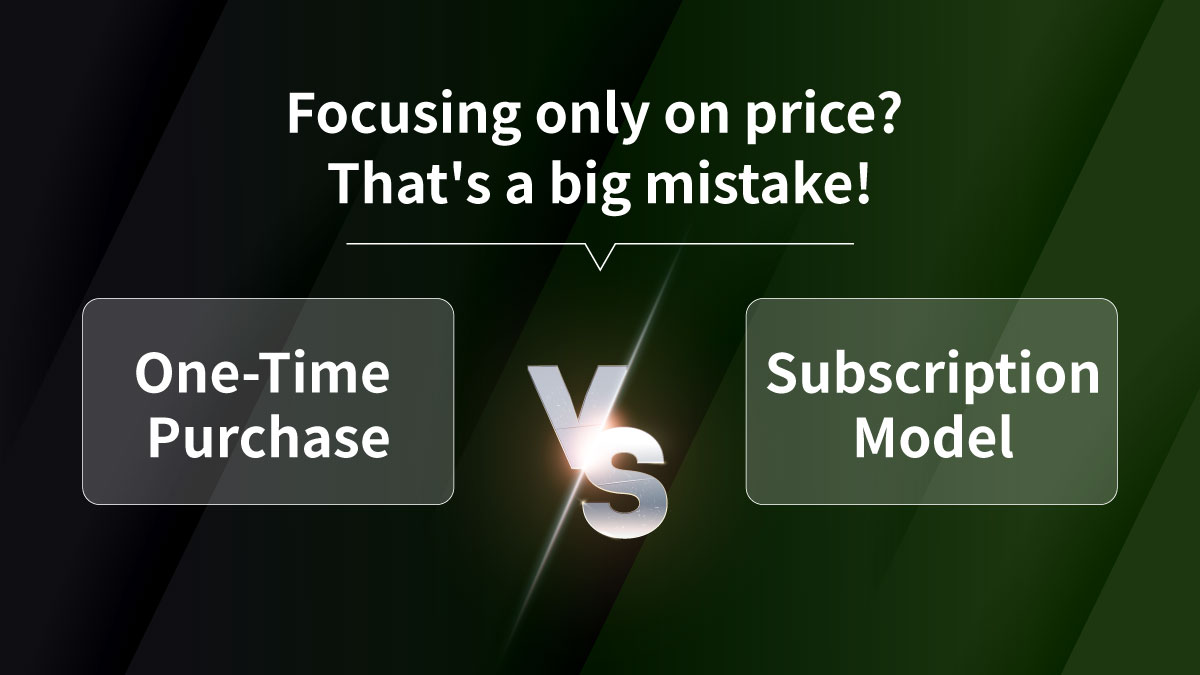 Focusing only on price?
That's a big mistake!

One-Time Purchase

VS

Subscription Model